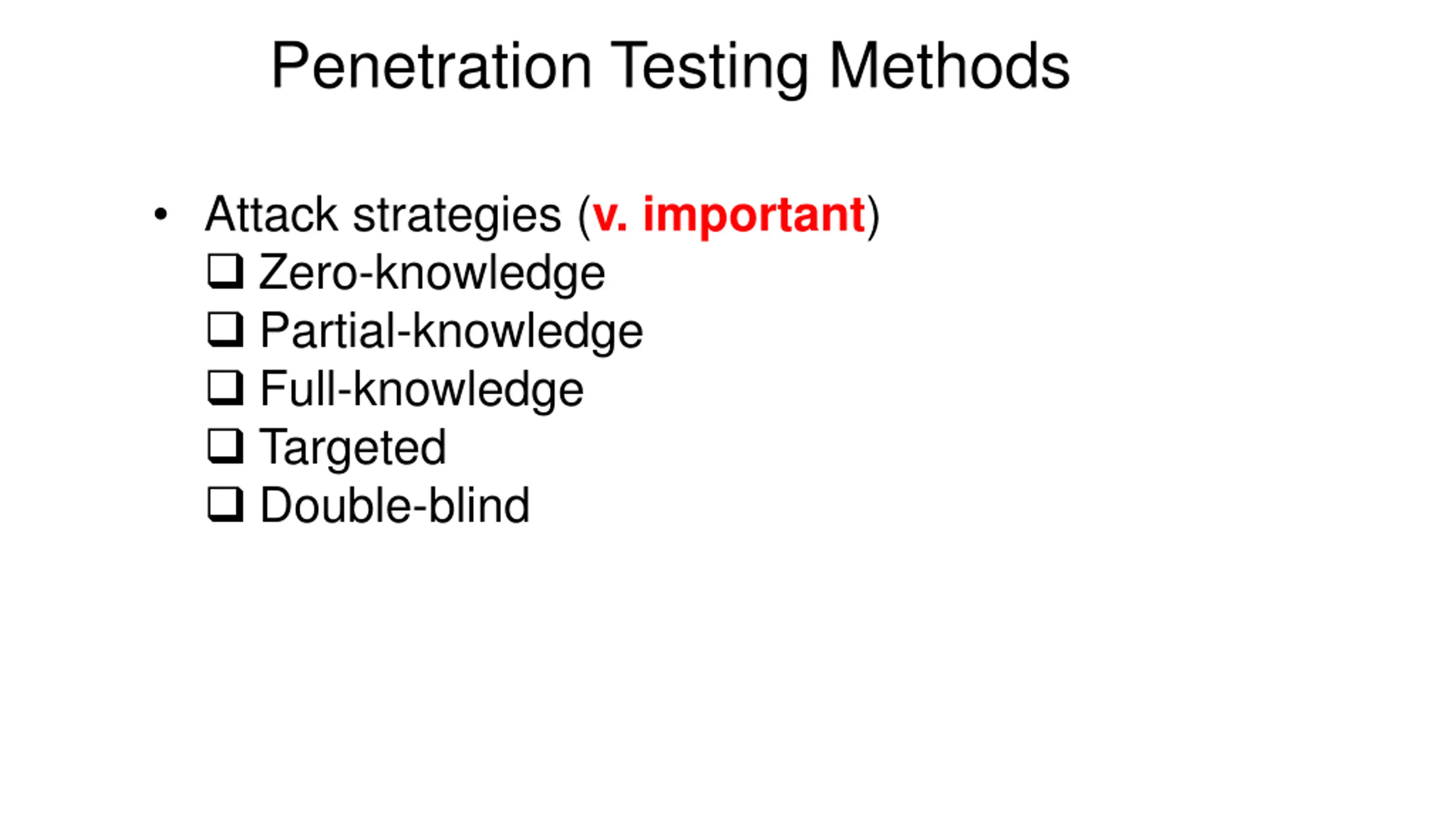 Penetration Testing Methods

• Attack strategies (v. important)
❑ Zero-knowledge
❑ Partial-knowledge
❑ Full-knowledge
❑ Targeted
❑ Double-blind